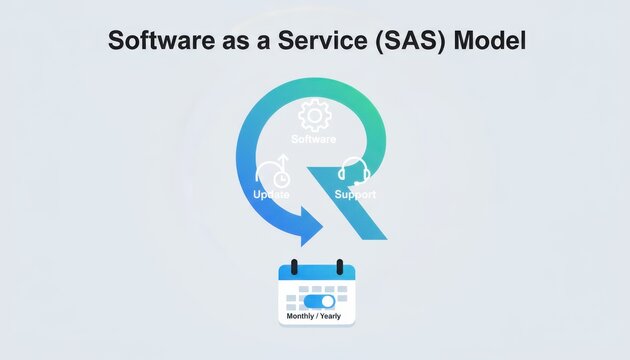 Software as a Service (SAS) Model

Software

Update

Support

Monthly / Yearly